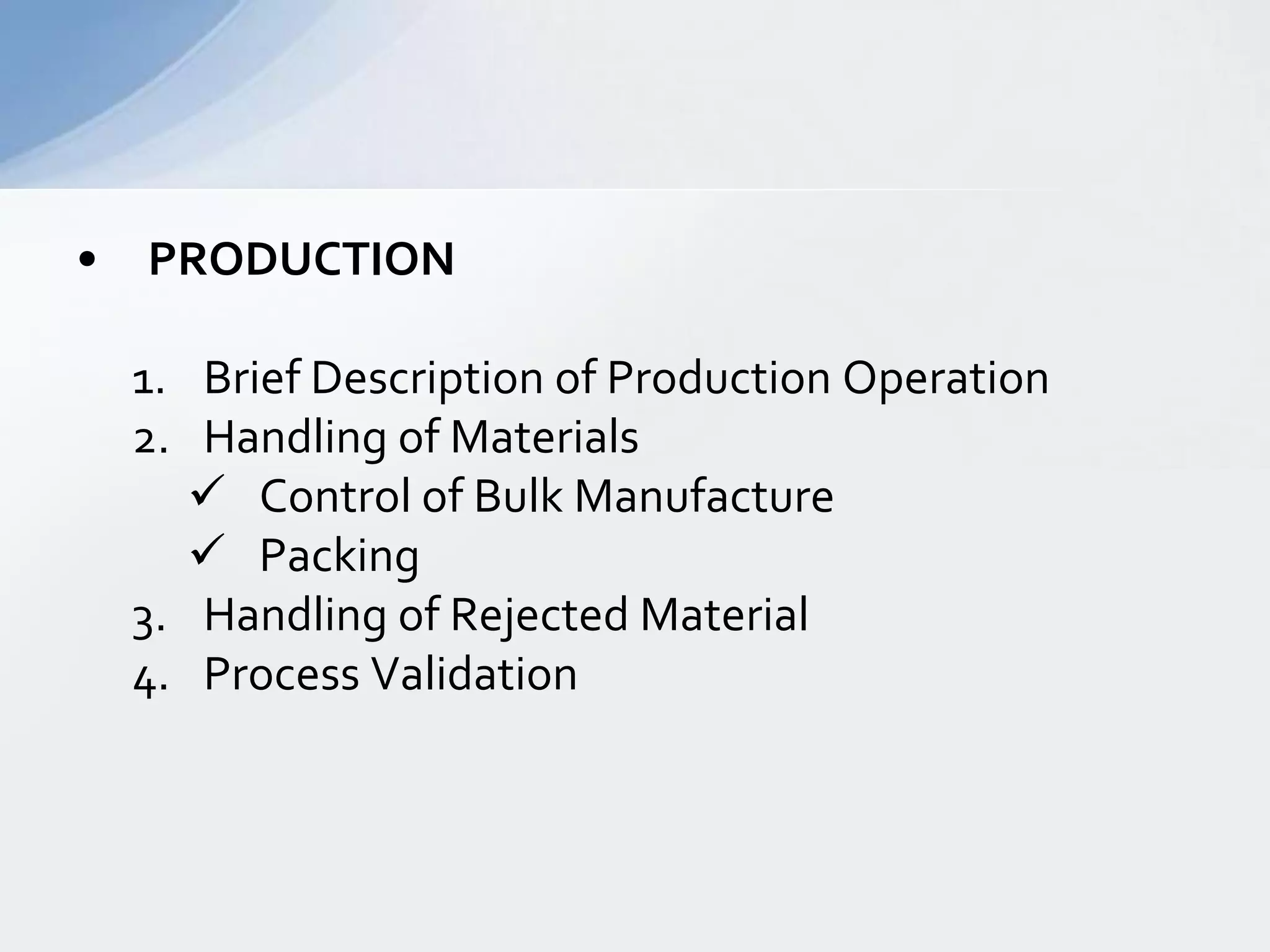 • PRODUCTION

1. Brief Description of Production Operation
2. Handling of Materials
✓ Control of Bulk Manufacture
✓ Packing
3. Handling of Rejected Material
4. Process Validation